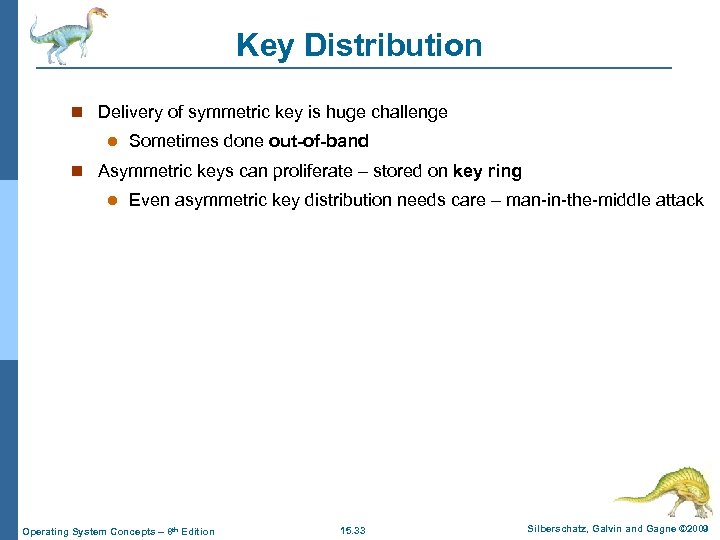 Key Distribution

Delivery of symmetric key is huge challenge

Sometimes done out-of-band

Asymmetric keys can proliferate – stored on key ring

Even asymmetric key distribution needs care – man-in-the-middle attack

Operating System Concepts – 8th Edition

15.33

Silberschatz, Galvin and Gagne ©2009